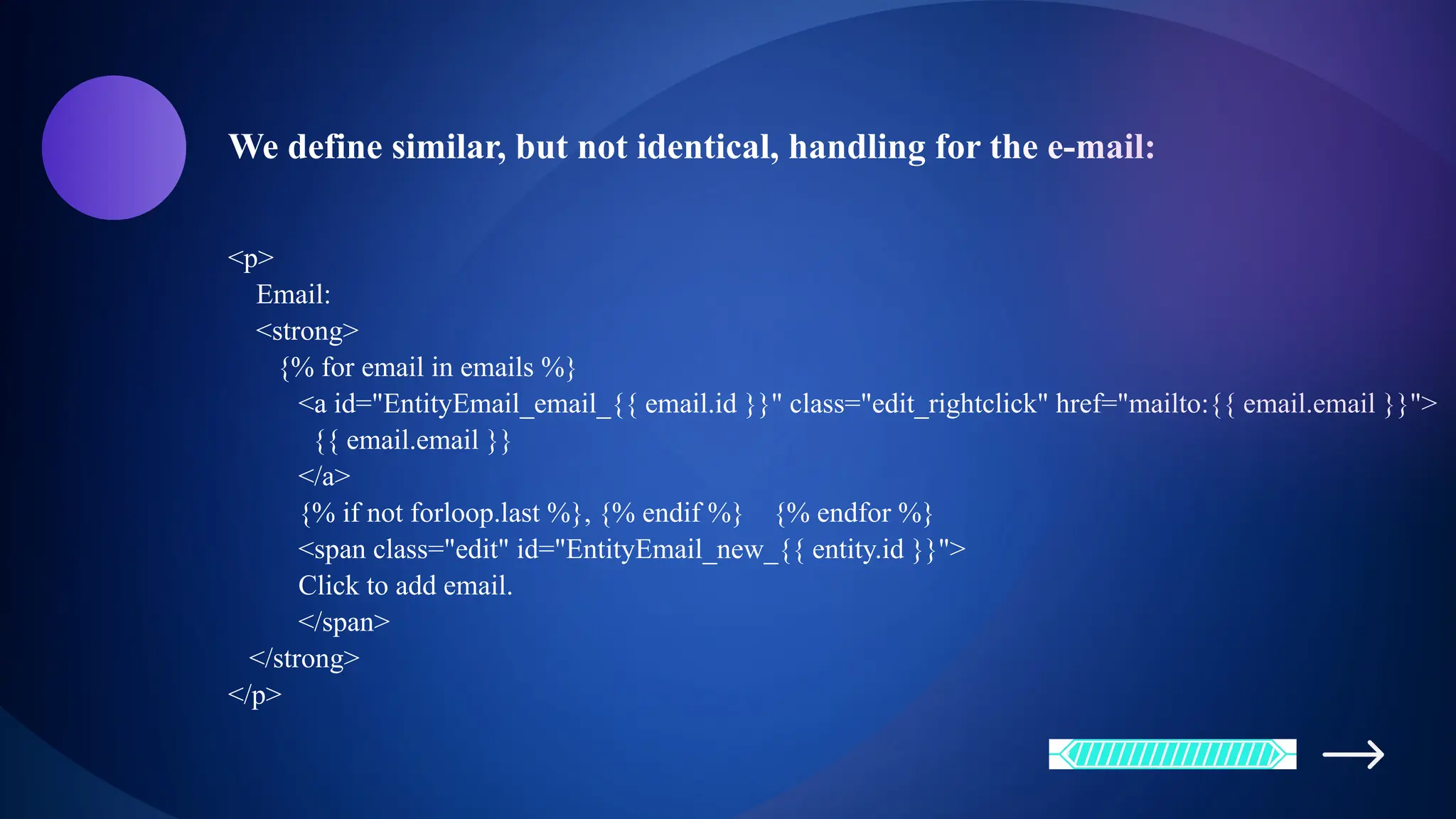 We define similar, but not identical, handling for the e-mail:

<p>
Email:
<strong>
{% for email in emails %}
<a id="EntityEmail_email_{{ email.id }}" class="edit_rightclick" href="mailto:{{ email.email }}">
{{ email.email }}
</a>
{% if not forloop.last %}, {% endif %} {% endfor %}
<span class="edit" id="EntityEmail_new_{{ entity.id }}">
Click to add email.
</span>
</strong>
</p>